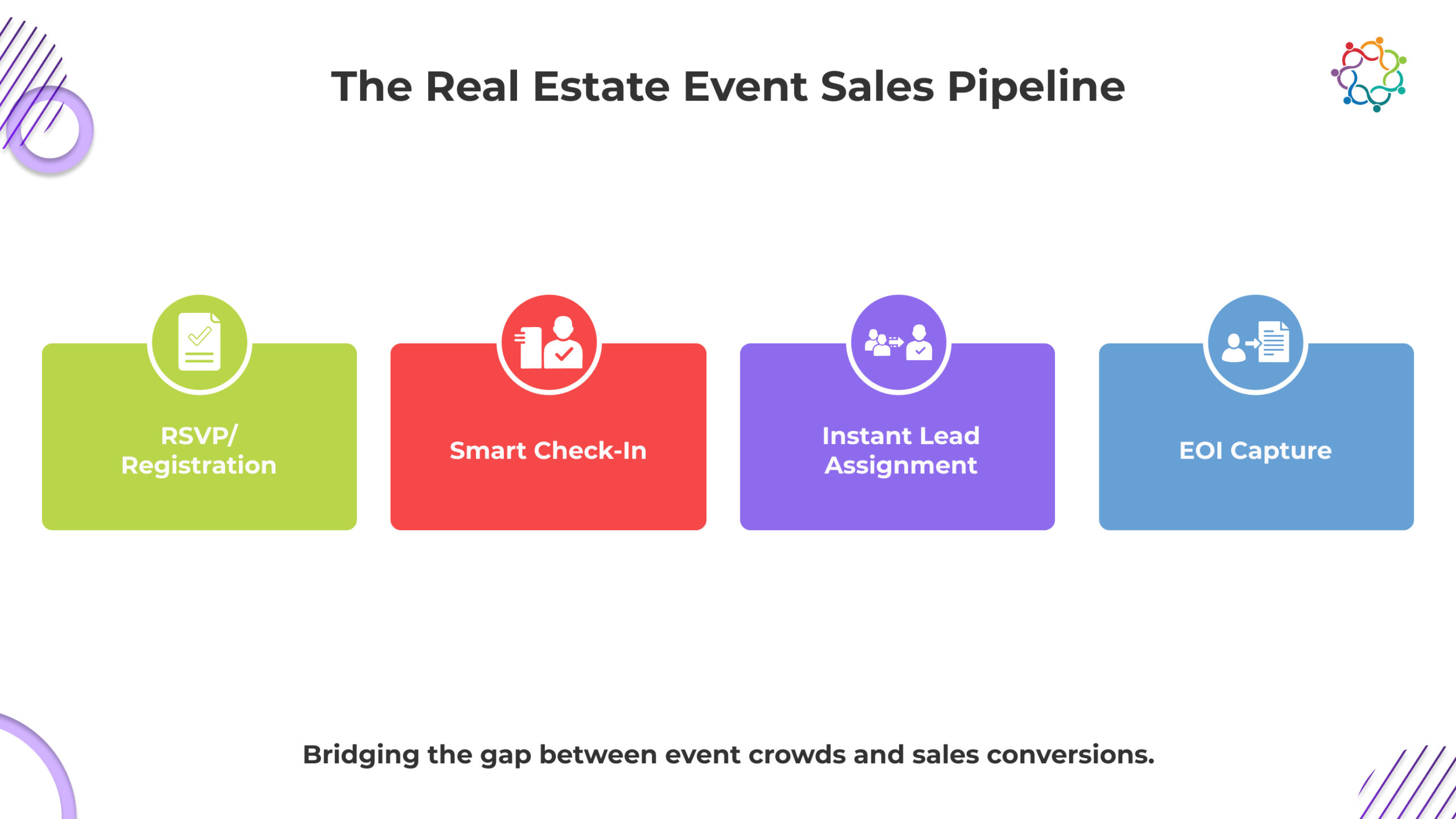 The Real Estate Event Sales Pipeline

RSVP/ Registration

Smart Check-In

Instant Lead Assignment

EOI Capture

Bridging the gap between event crowds and sales conversions.